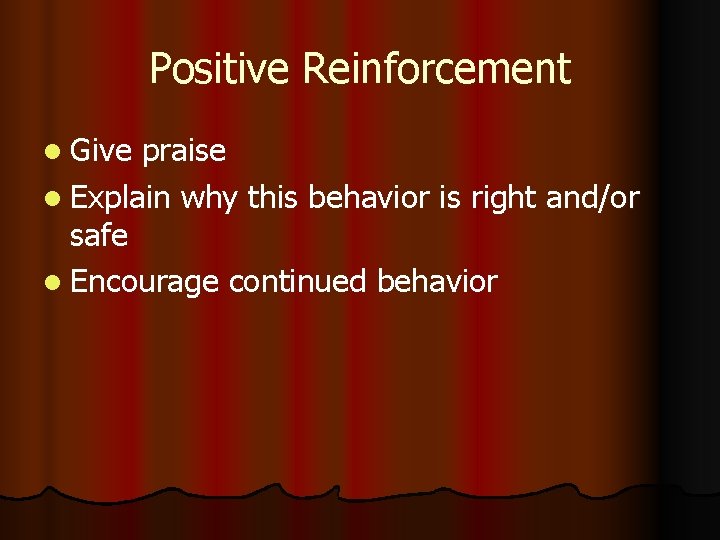 Positive Reinforcement

- Give praise
- Explain why this behavior is right and/or safe
- Encourage continued behavior